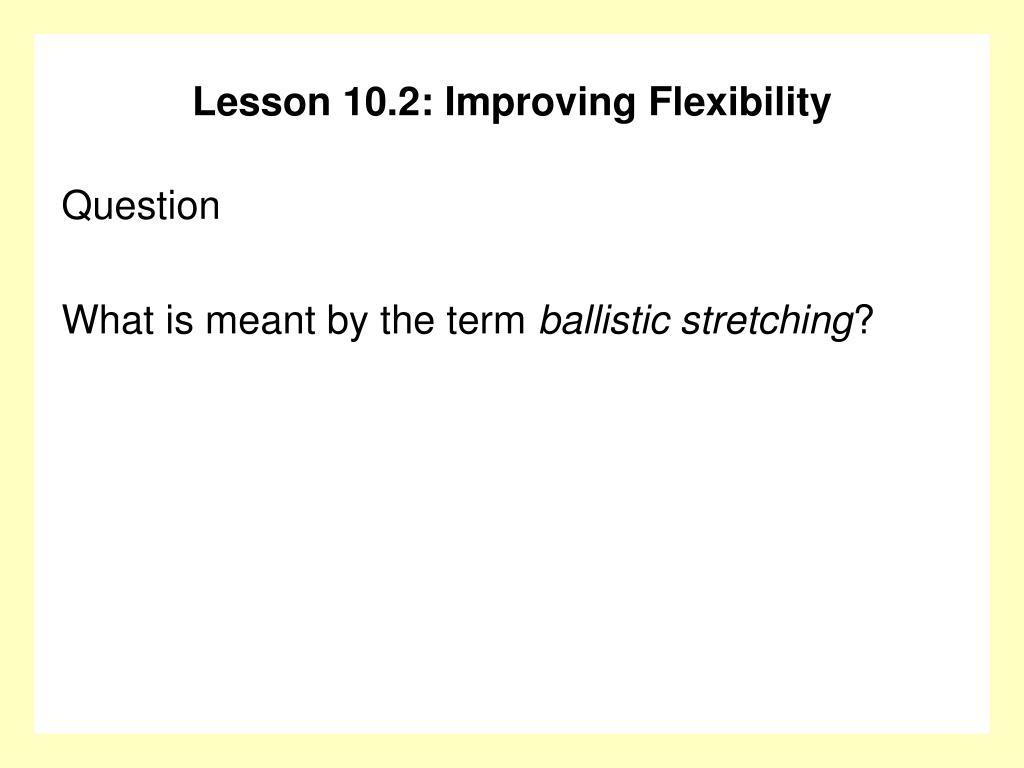 Lesson 10.2: Improving Flexibility

Question

What is meant by the term ballistic stretching?